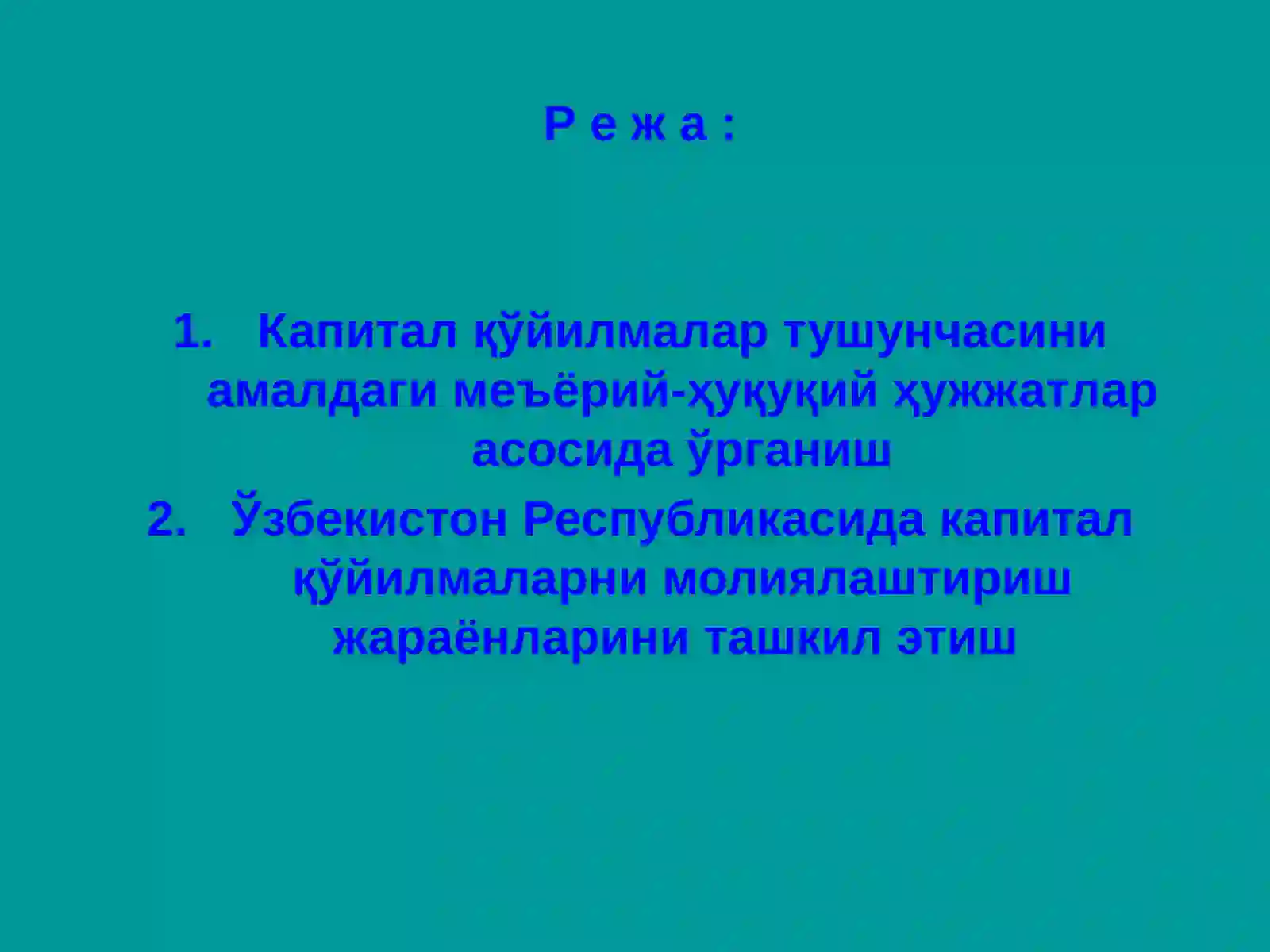 Р е ж а :

1. Капитал қўйилмалар тушунчасини амалдаги меъёрий-ҳуқуқий ҳужжатлар асосида ўрганиш
2. Ўзбекистон Республикасида капитал қўйилмаларни молиялаштириш жараёнларини ташкил этиш